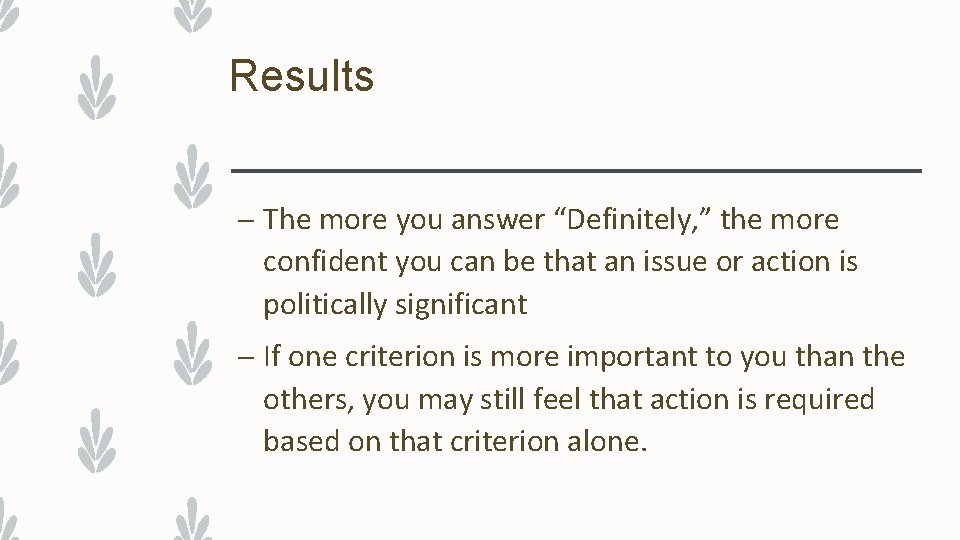 Results

– The more you answer “Definitely,” the more confident you can be that an issue or action is politically significant

– If one criterion is more important to you than the others, you may still feel that action is required based on that criterion alone.